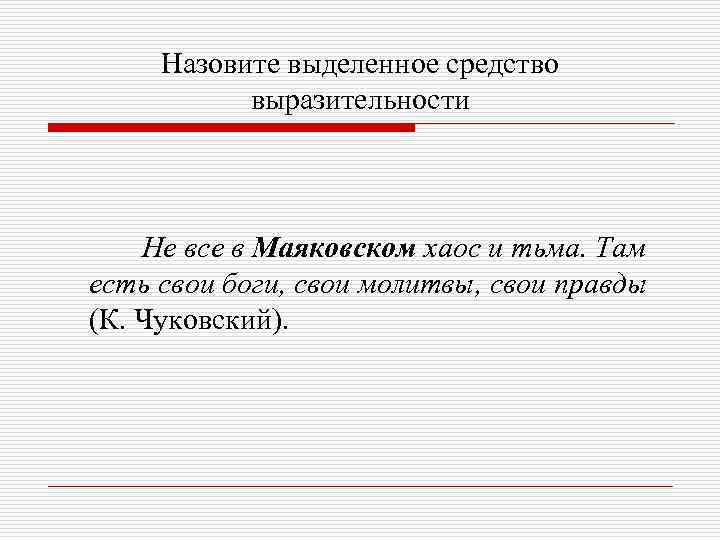 Назовите выделенное средство выразительности

Не все в Маяковском хаос и тьма. Там есть свои боги, свои молитвы, свои правды (К. Чуковский).